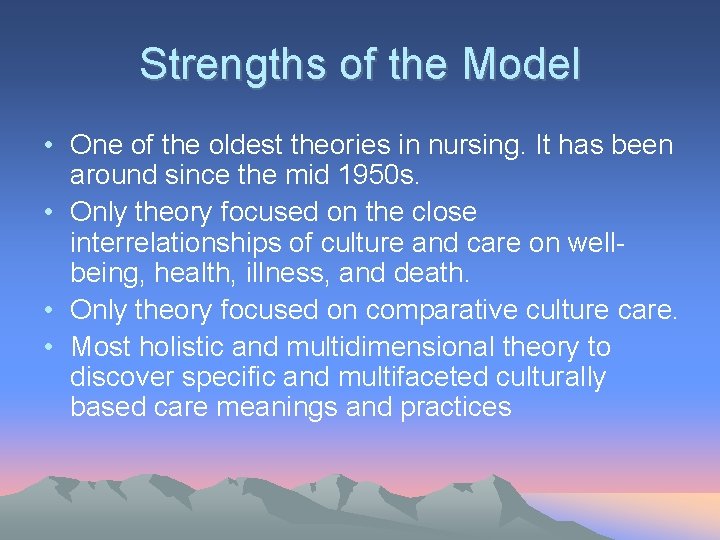 Strengths of the Model

• One of the oldest theories in nursing. It has been around since the mid 1950s.
• Only theory focused on the close interrelationships of culture and care on well-being, health, illness, and death.
• Only theory focused on comparative culture care.
• Most holistic and multidimensional theory to discover specific and multifaceted culturally based care meanings and practices